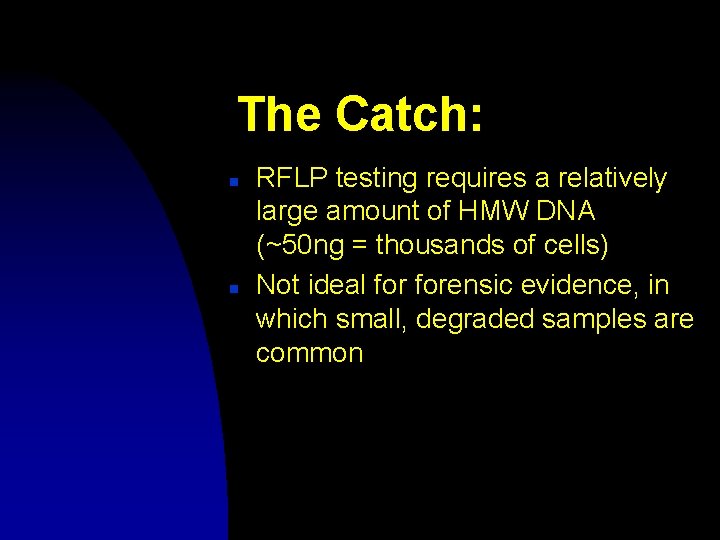 The Catch:

- RFLP testing requires a relatively large amount of HMW DNA (~50ng = thousands of cells)
- Not ideal for forensic evidence, in which small, degraded samples are common